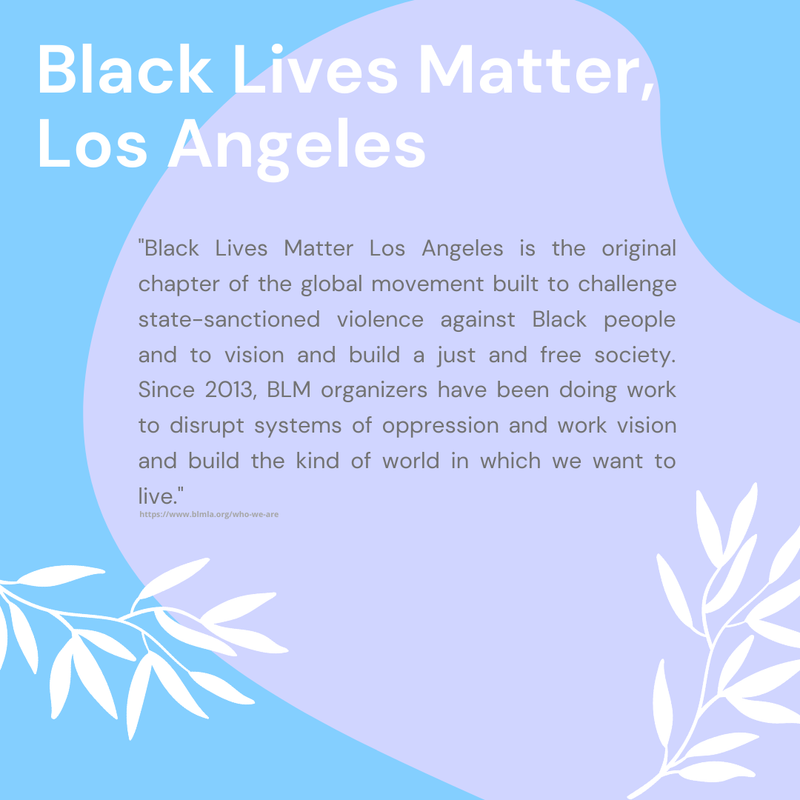 Black Lives Matter, Los Angeles

"Black Lives Matter Los Angeles is the original chapter of the global movement built to challenge state-sanctioned violence against Black people and to vision and build a just and free society. Since 2013, BLM organizers have been doing work to disrupt systems of oppression and work vision and build the kind of world in which we want to live."

https://www.blmla.org/who-we-are